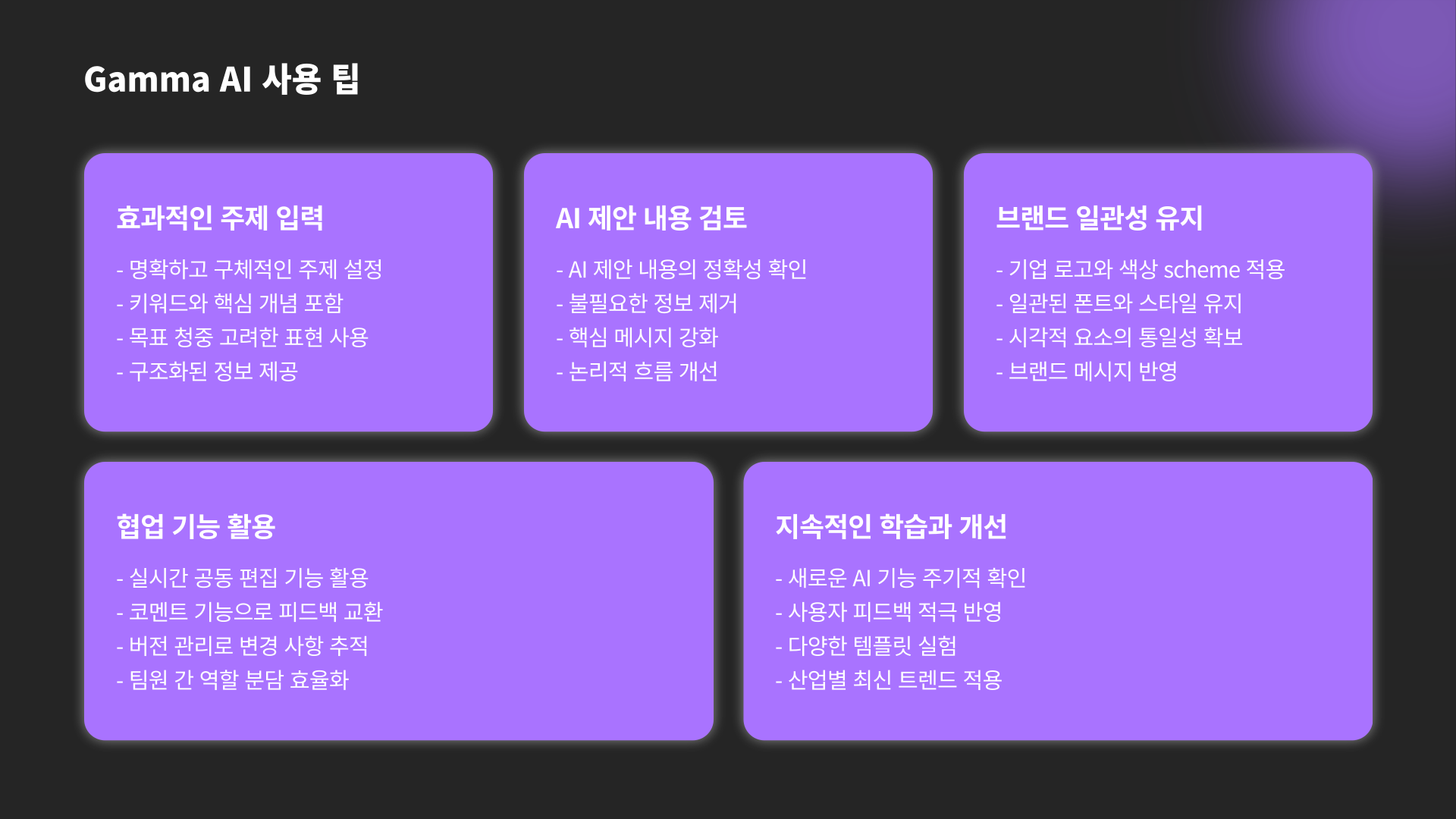 Gamma AI 사용 팁

효과적인 주제 입력

- 명확하고 구체적인 주제 설정
- 키워드와 핵심 개념 포함
- 목표 청중 고려한 표현 사용
- 구조화된 정보 제공

AI 제안 내용 검토

- AI 제안 내용의 정확성 확인
- 불필요한 정보 제거
- 핵심 메시지 강화
- 논리적 흐름 개선

브랜드 일관성 유지

- 기업 로고와 색상 scheme 적용
- 일관된 폰트와 스타일 유지
- 시각적 요소의 통일성 확보
- 브랜드 메시지 반영

협업 기능 활용

- 실시간 공동 편집 기능 활용
- 코멘트 기능으로 피드백 교환
- 버전 관리로 변경 사항 추적
- 팀원 간 역할 분담 효율화

지속적인 학습과 개선

- 새로운 AI 기능 주기적 확인
- 사용자 피드백 적극 반영
- 다양한 템플릿 실험
- 산업별 최신 트렌드 적용